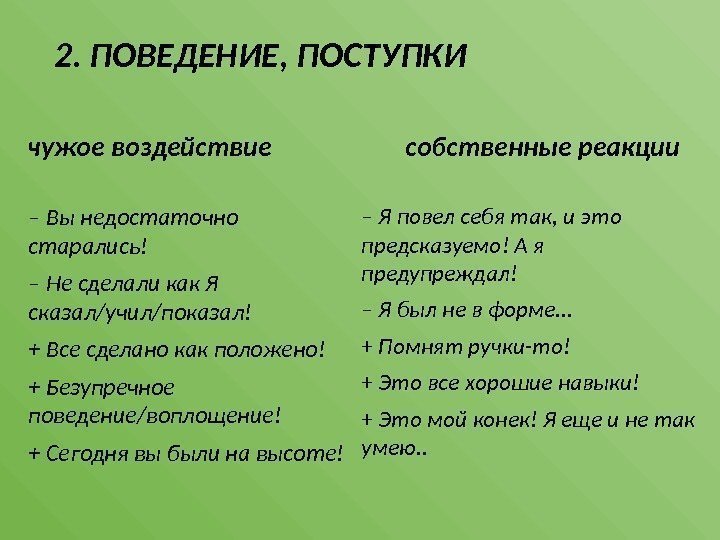 2. ПОВЕДЕНИЕ, ПОСТУПКИ

чужое воздействие

– Вы недостаточно старались!

– Не сделали как Я сказал/учил/показал!

+ Все сделано как положено!

+ Безупречное поведение/воплощение!

+ Сегодня вы были на высоте!

собственные реакции

– Я повел себя так, и это предсказуемо! А я предупреждал!

– Я был не в форме…

+ Помнят ручки-то!

+ Это все хорошие навыки!

+ Это мой конек! Я еще и не так умею..